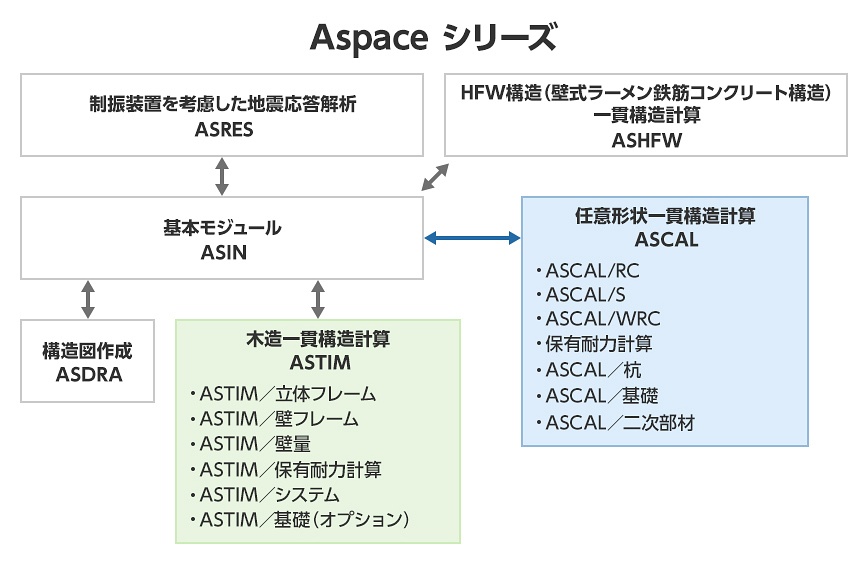 Aspace シリーズ

制振装置を考慮した地震応答解析
ASRES

HFW構造（壁式ラーメン鉄筋コンクリート構造）
一貫構造計算
ASHFW

基本モジュール
ASIN

任意形状一貫構造計算
ASCAL

・ASCAL/RC
・ASCAL/S
・ASCAL/WRC
・保有耐力計算
・ASCAL／杭
・ASCAL／基礎
・ASCAL／二次部材

構造図作成
ASDRA

木造一貫構造計算
ASTIM

・ASTIM／立体フレーム
・ASTIM／壁フレーム
・ASTIM／壁量
・ASTIM／保有耐力計算
・ASTIM／システム
・ASTIM／基礎（オプション）